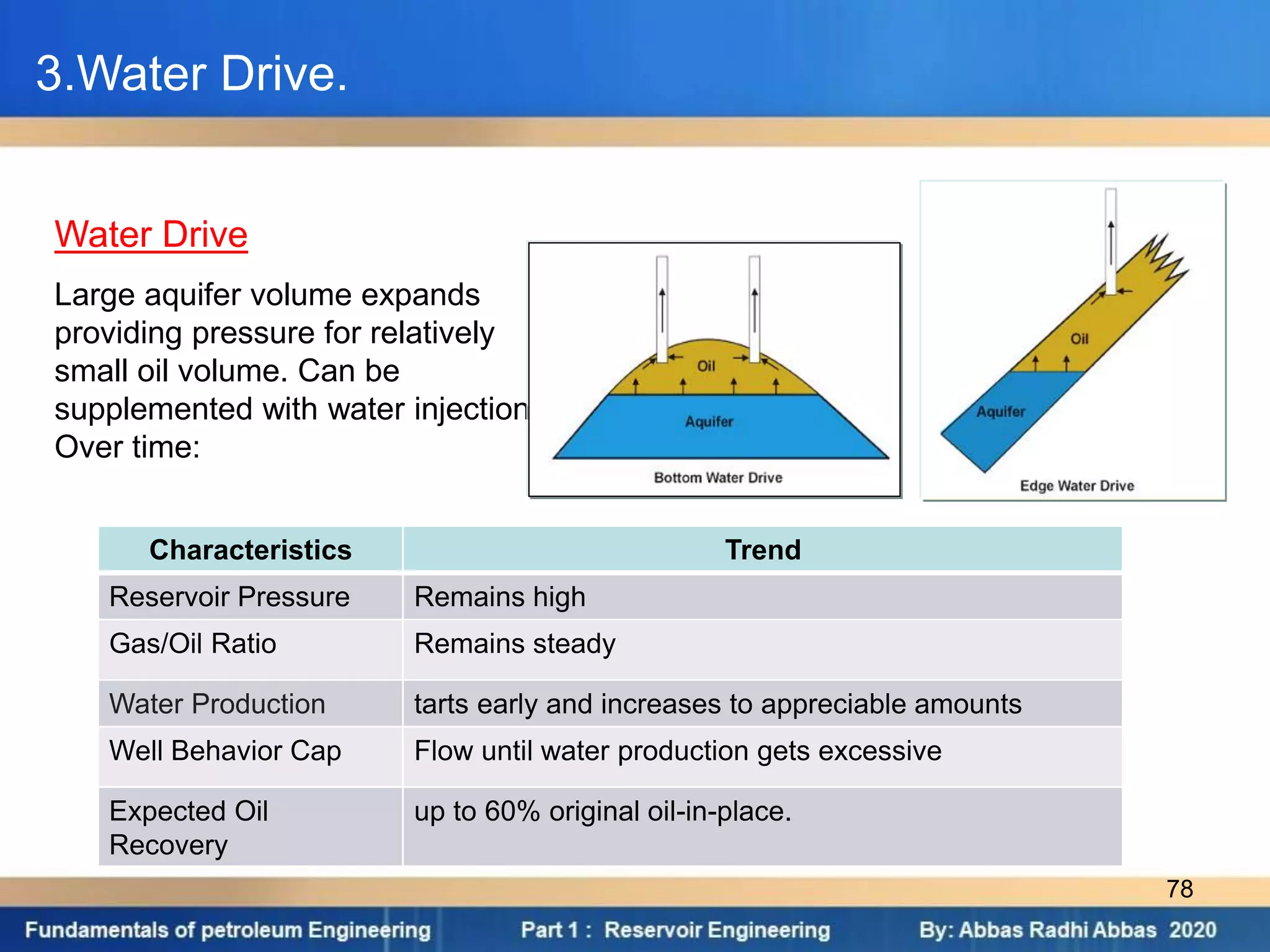 3.Water Drive.

Water Drive

Large aquifer volume expands providing pressure for relatively small oil volume. Can be supplemented with water injection Over time:

Oil

Aquifer

Bottom Water Drive

Oil

Aquifer

Edge Water Drive

| Characteristics | Trend |
|---|---|
| Reservoir Pressure | Remains high |
| Gas/Oil Ratio | Remains steady |
| Water Production | tarts early and increases to appreciable amounts |
| Well Behavior Cap | Flow until water production gets excessive |
| Expected Oil Recovery | up to 60% original oil-in-place. |

78

Fundamentals of petroleum Engineering Part 1 : Reservoir Engineering By: Abbas Radhi Abbas 2020